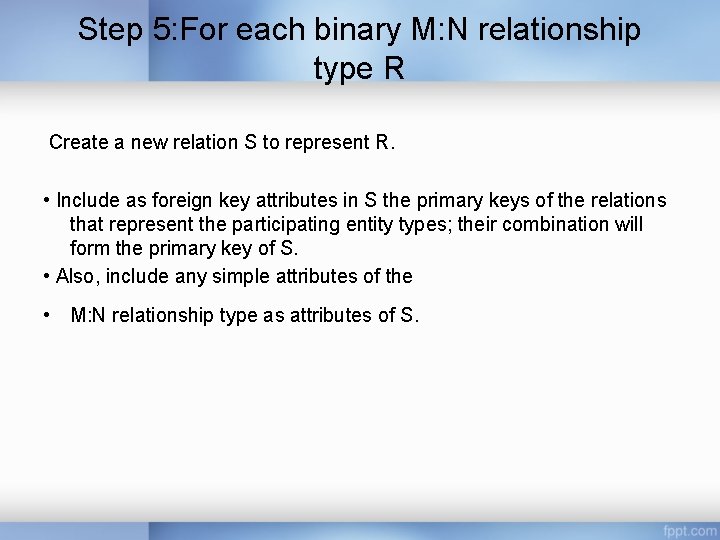 Step 5:For each binary M:N relationship type R

Create a new relation S to represent R.

• Include as foreign key attributes in S the primary keys of the relations that represent the participating entity types; their combination will form the primary key of S.

• Also, include any simple attributes of the

• M:N relationship type as attributes of S.

fppt.com